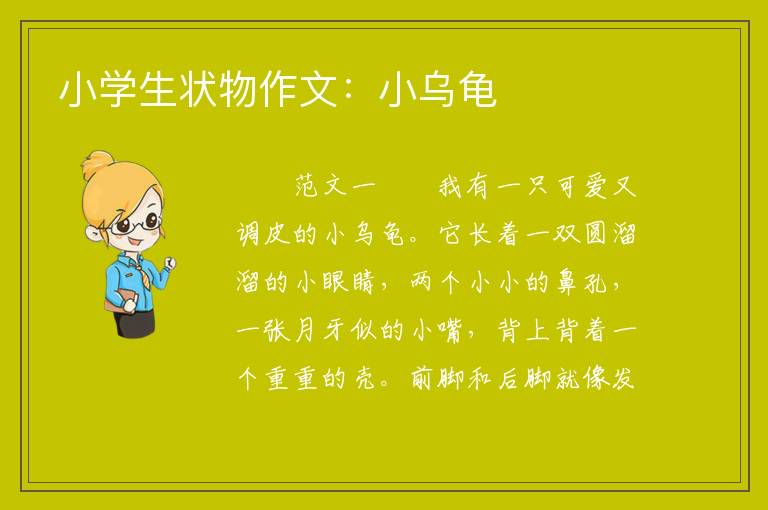 小学生状物作文：小乌龟

范文一　　我有一只可爱又调皮的小乌龟。它长着一双圆溜溜的小眼睛，两个小小的鼻孔，一张月牙似的小嘴，背上背着一个重重的壳。前脚和后脚就像发